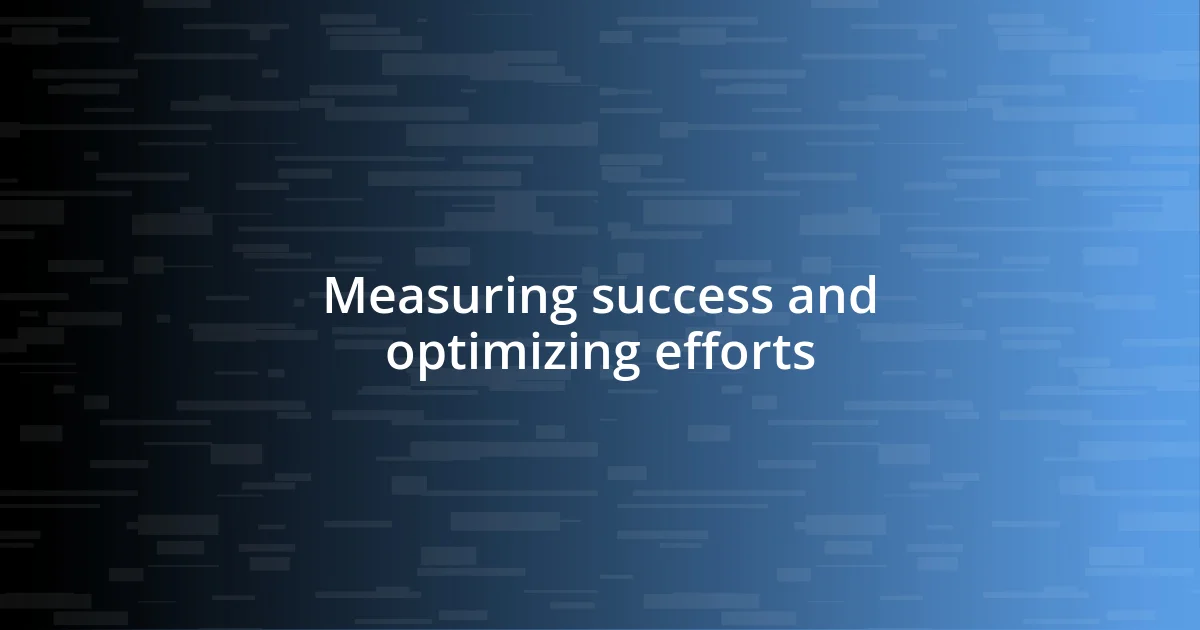 Measuring success and optimizing efforts